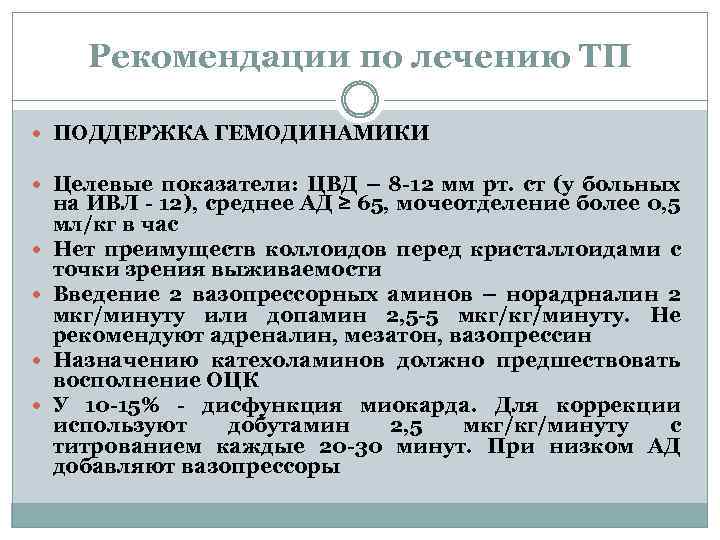 Рекомендации по лечению ТП

ПОДДЕРЖКА ГЕМОДИНАМИКИ

Целевые показатели: ЦВД – 8-12 мм рт. ст (у больных на ИВЛ - 12), среднее АД ≥ 65, мочеотделение более 0,5 мл/кг в час

Нет преимуществ коллоидов перед кристаллоидами с точки зрения выживаемости

Введение 2 вазопрессорных аминов – норадрналин 2 мкг/минуту или допамин 2,5-5 мкг/кг/минуту. Не рекомендуют адреналин, мезатон, вазопрессин

Назначению катехоламинов должно предшествовать восполнение ОЦК

У 10-15% - дисфункция миокарда. Для коррекции используют добутамин 2,5 мкг/кг/минуту с титрованием каждые 20-30 минут. При низком АД добавляют вазопрессоры